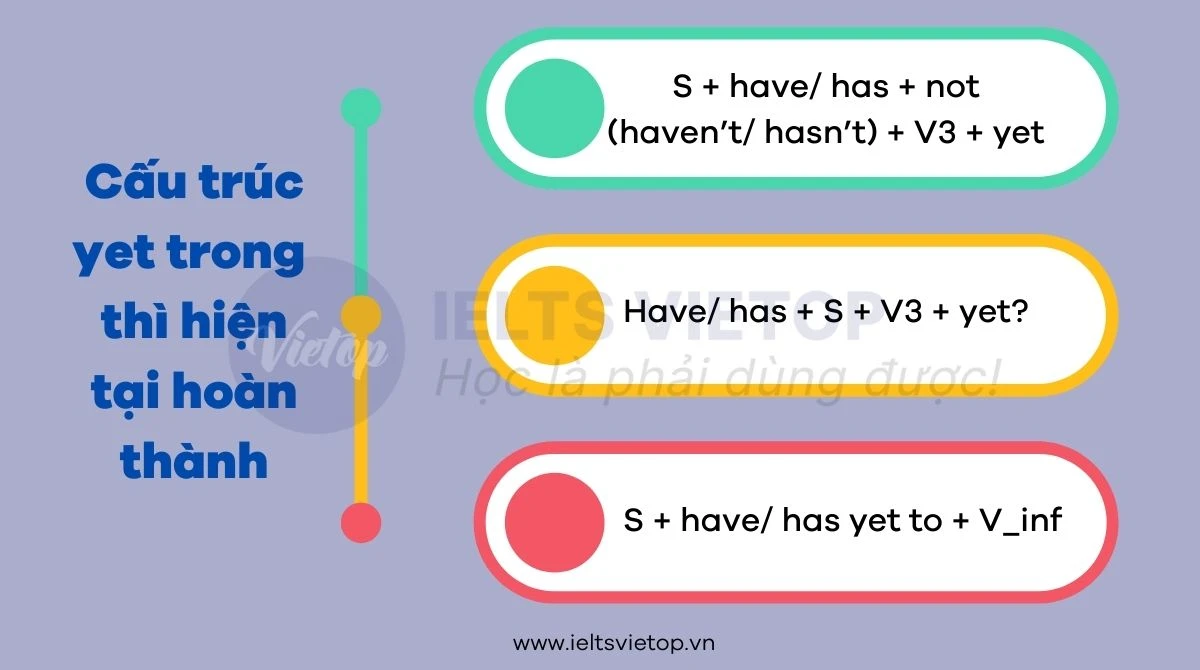 Cấu trúc yet trong thì hiện tại hoàn thành

S + have/ has + not (haven't/ hasn't) + V3 + yet

Have/ has + S + V3 + yet?

S + have/ has yet to + V_inf

Vietop IELTS VIETOP Học là phải dùng được!

www.ieltsvietop.vn